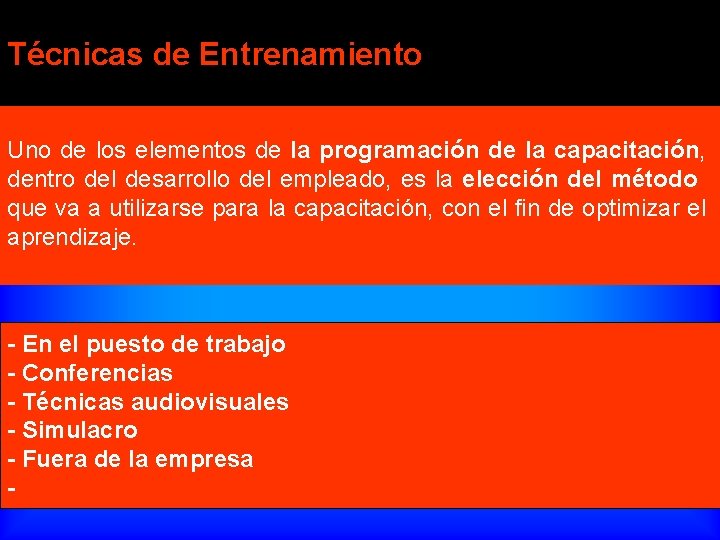 Técnicas de Entrenamiento

Uno de los elementos de la programación de la capacitación, dentro del desarrollo del empleado, es la elección del método que va a utilizarse para la capacitación, con el fin de optimizar el aprendizaje.

- En el puesto de trabajo
- Conferencias
- Técnicas audiovisuales
- Simulacro
- Fuera de la empresa
-